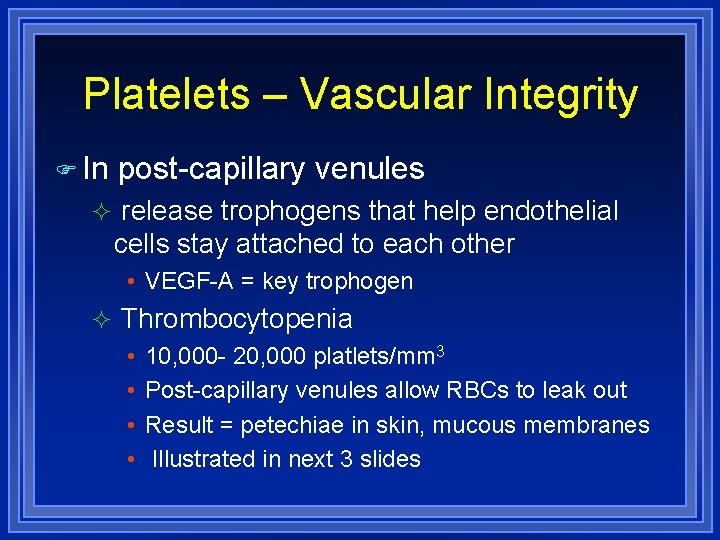 Platelets – Vascular Integrity

In post-capillary venules

release trophogens that help endothelial cells stay attached to each other

• VEGF-A = key trophogen

Thrombocytopenia

• 10,000- 20,000 platlets/mm$^3$
• Post-capillary venules allow RBCs to leak out
• Result = petechiae in skin, mucous membranes
• Illustrated in next 3 slides